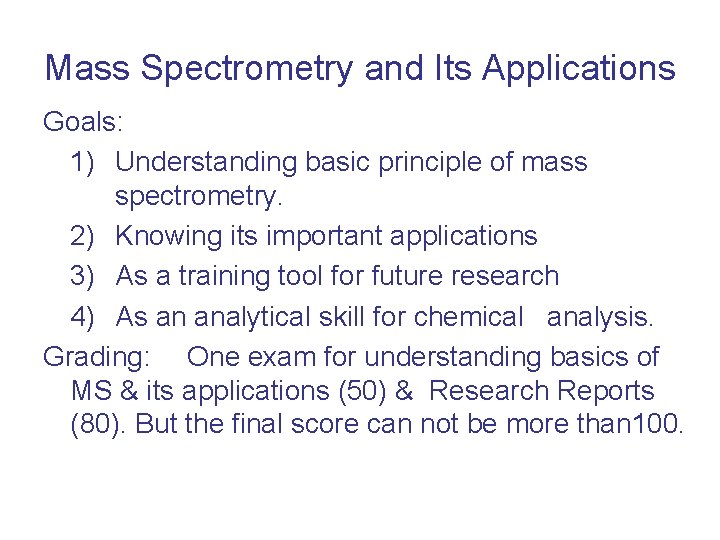 Mass Spectrometry and Its Applications

Goals:

1) Understanding basic principle of mass spectrometry.
2) Knowing its important applications
3) As a training tool for future research
4) As an analytical skill for chemical analysis.

Grading: One exam for understanding basics of MS & its applications (50) & Research Reports (80). But the final score can not be more than100.